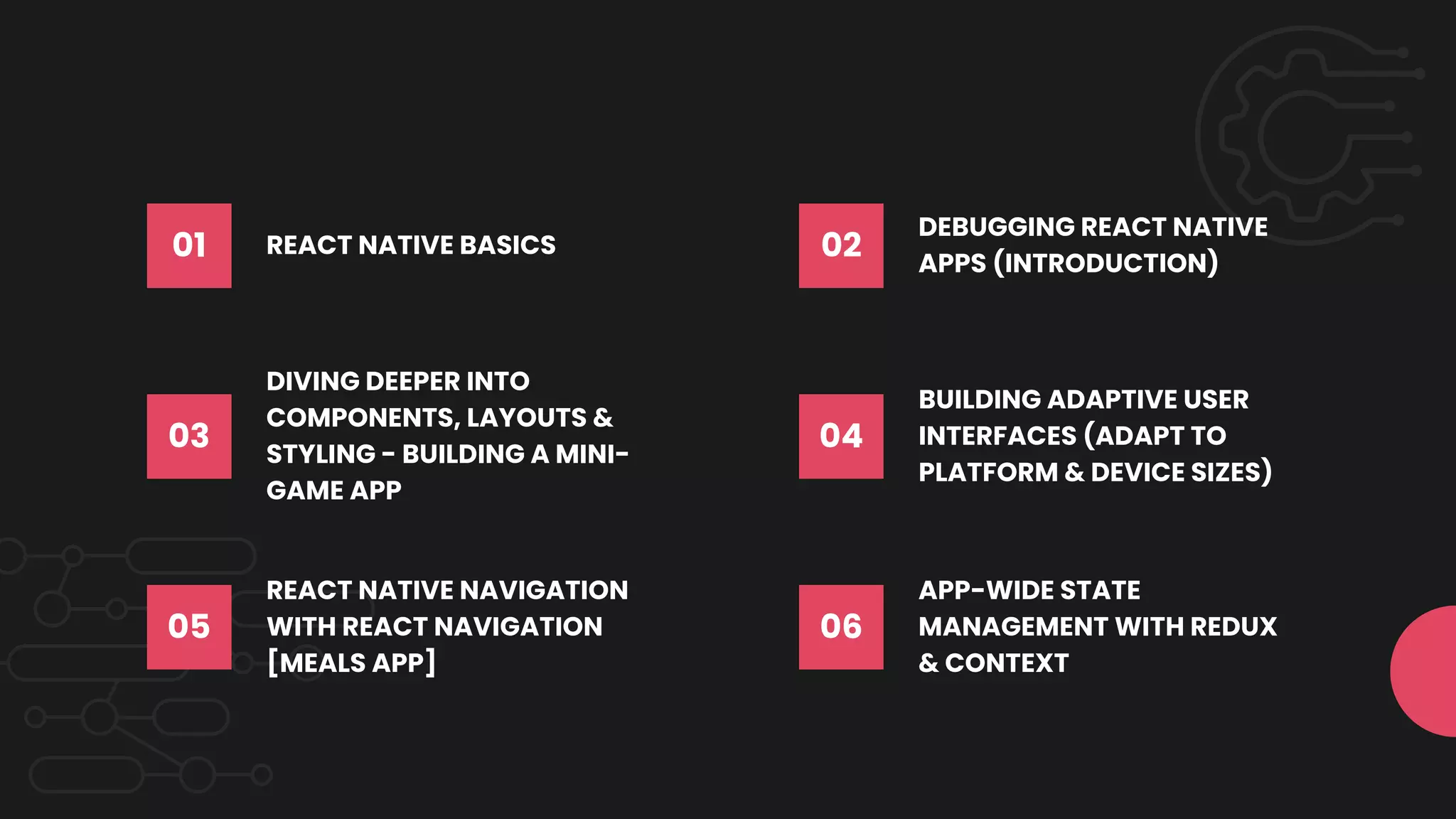 01

REACT NATIVE BASICS

02

DEBUGGING REACT NATIVE APPS (INTRODUCTION)

03

DIVING DEEPER INTO COMPONENTS, LAYOUTS & STYLING - BUILDING A MINI-GAME APP

04

BUILDING ADAPTIVE USER INTERFACES (ADAPT TO PLATFORM & DEVICE SIZES)

05

REACT NATIVE NAVIGATION WITH REACT NAVIGATION [MEALS APP]

06

APP-WIDE STATE MANAGEMENT WITH REDUX & CONTEXT